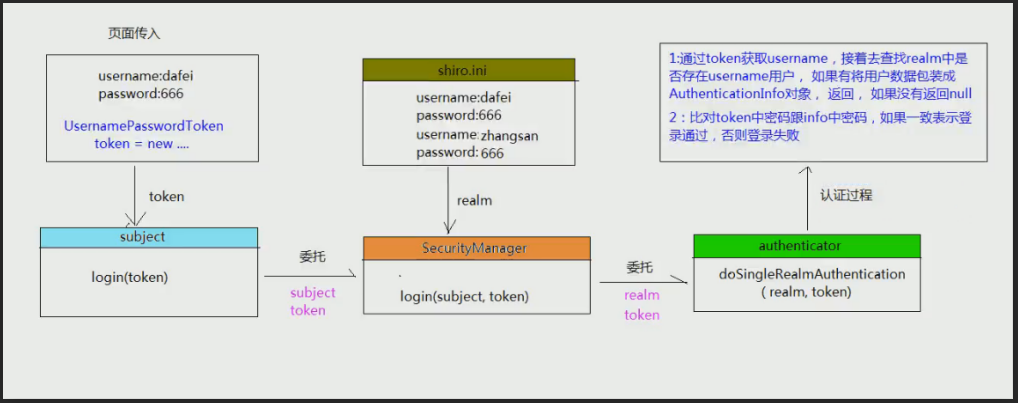 页面传入

username:dafei
password:666

UsernamePasswordToken
token = new ....

token

subject

login(token)

委托

subject
token

shiro.ini

username:dafei
password:666
username:zhangsan
password:666

realm

SecurityManager

.
login(subject, token)

委托

realm
token

1:通过token获取username，接着去查找realm中是否存在username用户，如果有将用户数据包装成AuthenticationInfo对象，返回，如果没有返回null

2：比对token中密码跟info中密码，如果一致表示登录通过，否则登录失败

认证过程

authenticator

doSingleRealmAuthentication
( realm, token)